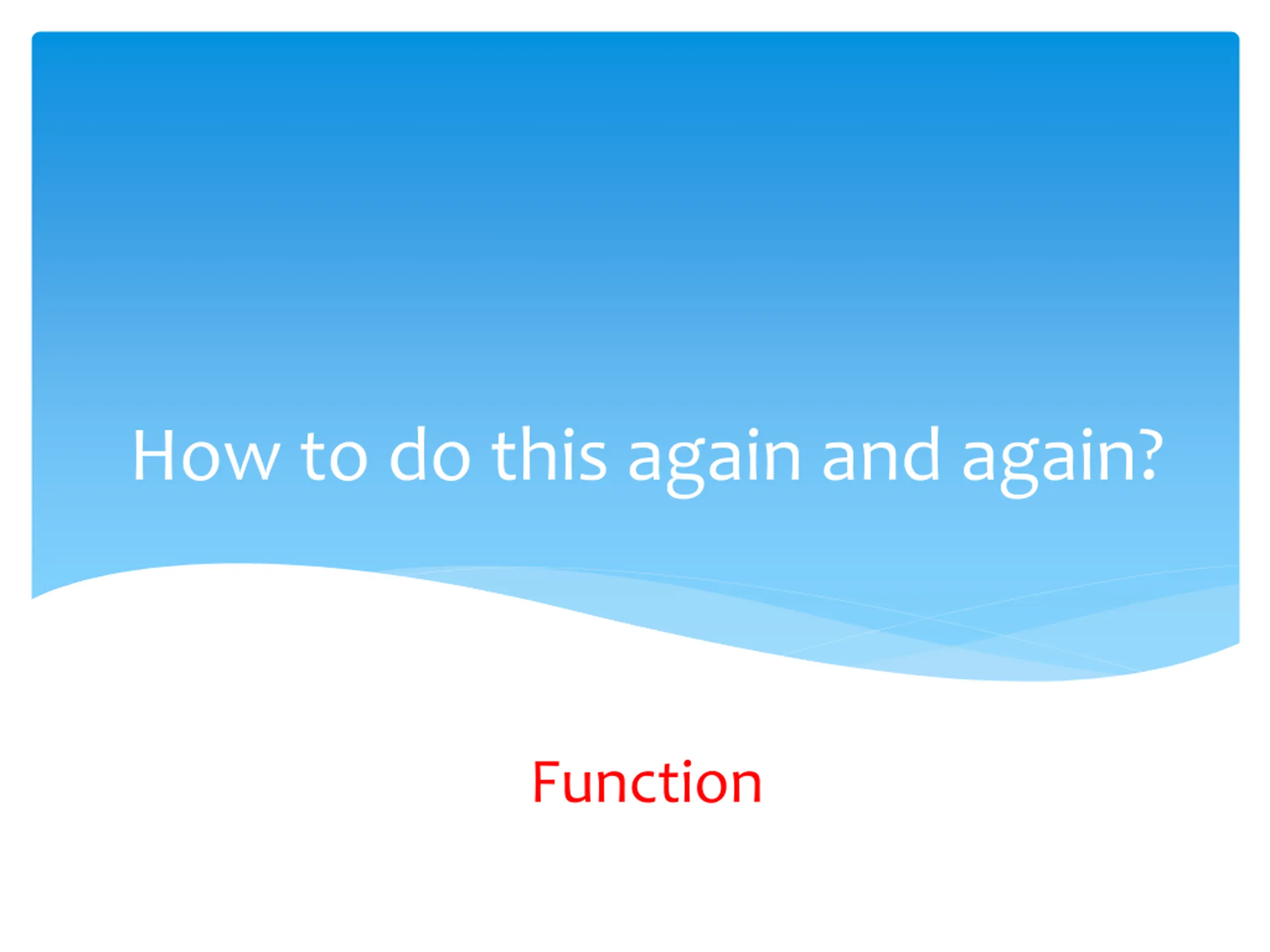 How to do this again and again?

Function